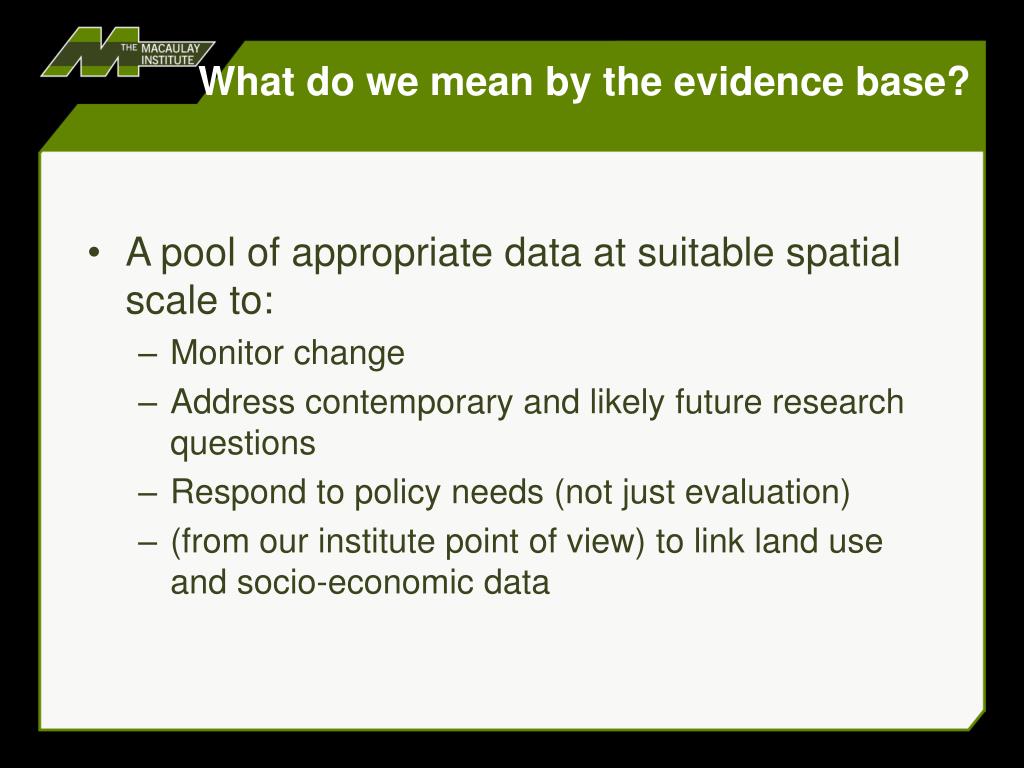 THE MACAULAY INSTITUTE

What do we mean by the evidence base?

• A pool of appropriate data at suitable spatial scale to:
– Monitor change
– Address contemporary and likely future research questions
– Respond to policy needs (not just evaluation)
– (from our institute point of view) to link land use and socio-economic data